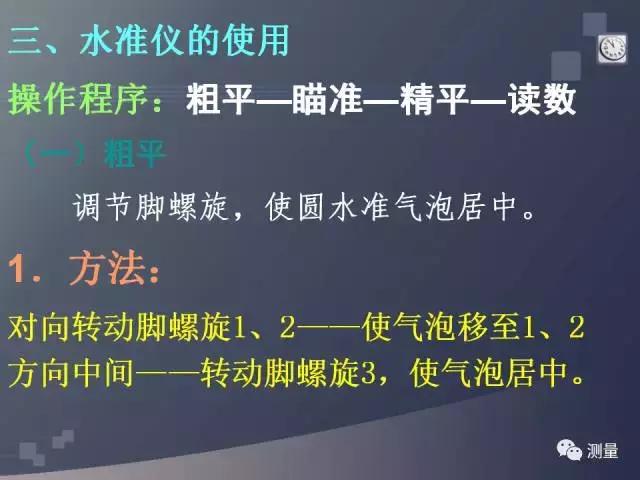 三、水准仪的使用

操作程序：粗平—瞄准—精平—读数

（一）粗平

调节脚螺旋，使圆水准气泡居中。

1．方法：

对向转动脚螺旋1、2——使气泡移至1、2方向中间——转动脚螺旋3，使气泡居中。

测量